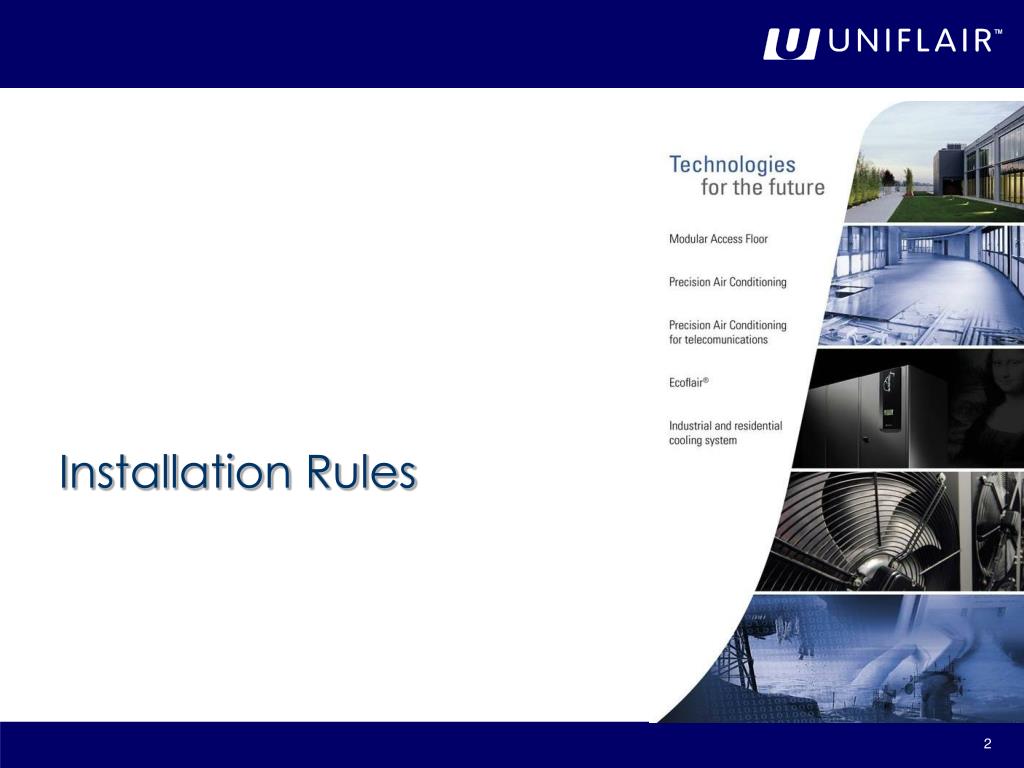 UNIFLAIR™

Technologies
for the future

Modular Access Floor

Precision Air Conditioning

Precision Air Conditioning for telecomunications

Ecoflair®

Industrial and residential cooling system

Installation Rules

2